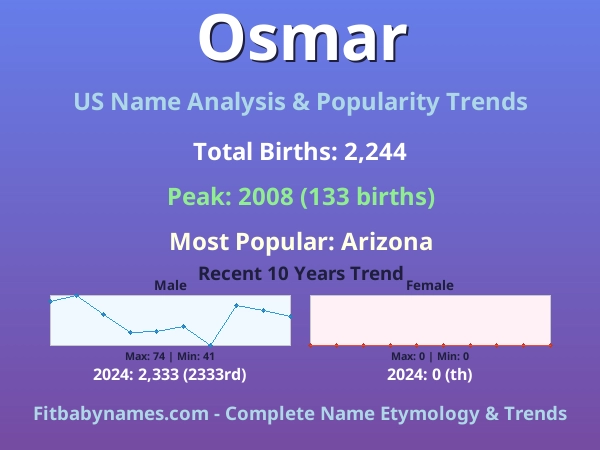 Osmar

US Name Analysis & Popularity Trends

Total Births: 2,244

Peak: 2008 (133 births)

Most Popular: Arizona

Recent 10 Years Trend

Male

Max: 74 | Min: 41

2024: 2,333 (2333rd)

Female

Max: 0 | Min: 0

2024: 0 (th)

Fitbabynames.com - Complete Name Etymology & Trends